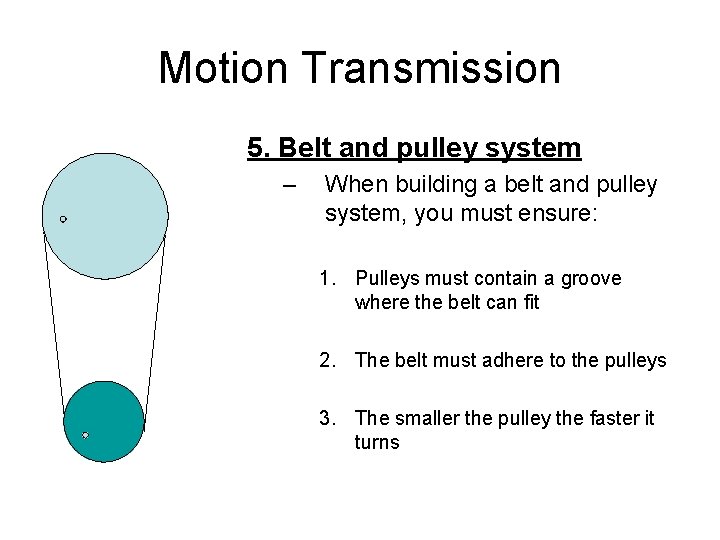 Motion Transmission

5. Belt and pulley system

– When building a belt and pulley system, you must ensure:

1. Pulleys must contain a groove where the belt can fit

2. The belt must adhere to the pulleys

3. The smaller the pulley the faster it turns